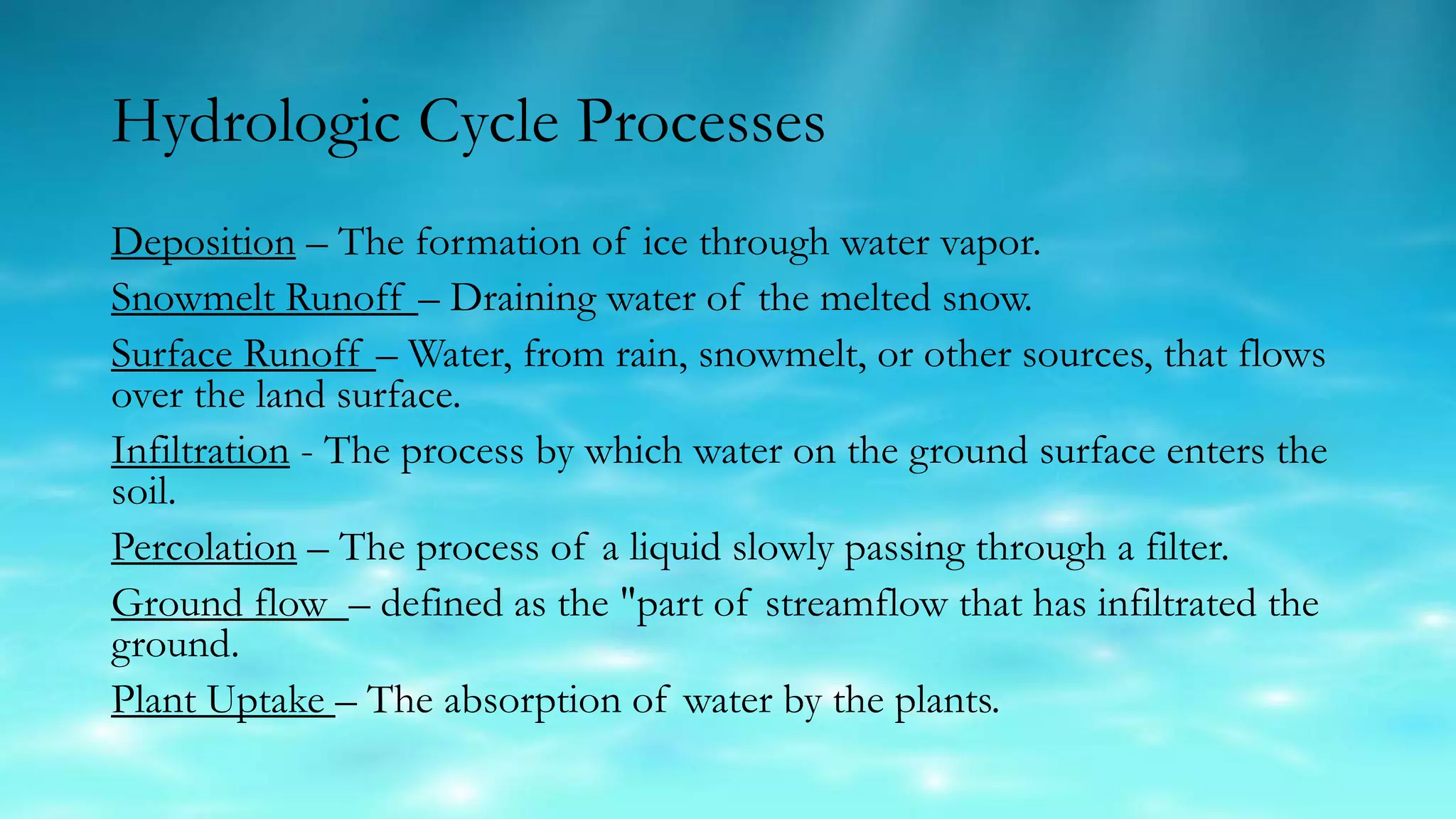 Hydrologic Cycle Processes

Deposition – The formation of ice through water vapor.

Snowmelt Runoff – Draining water of the melted snow.

Surface Runoff – Water, from rain, snowmelt, or other sources, that flows over the land surface.

Infiltration - The process by which water on the ground surface enters the soil.

Percolation – The process of a liquid slowly passing through a filter.

Ground flow – defined as the "part of streamflow that has infiltrated the ground.

Plant Uptake – The absorption of water by the plants.